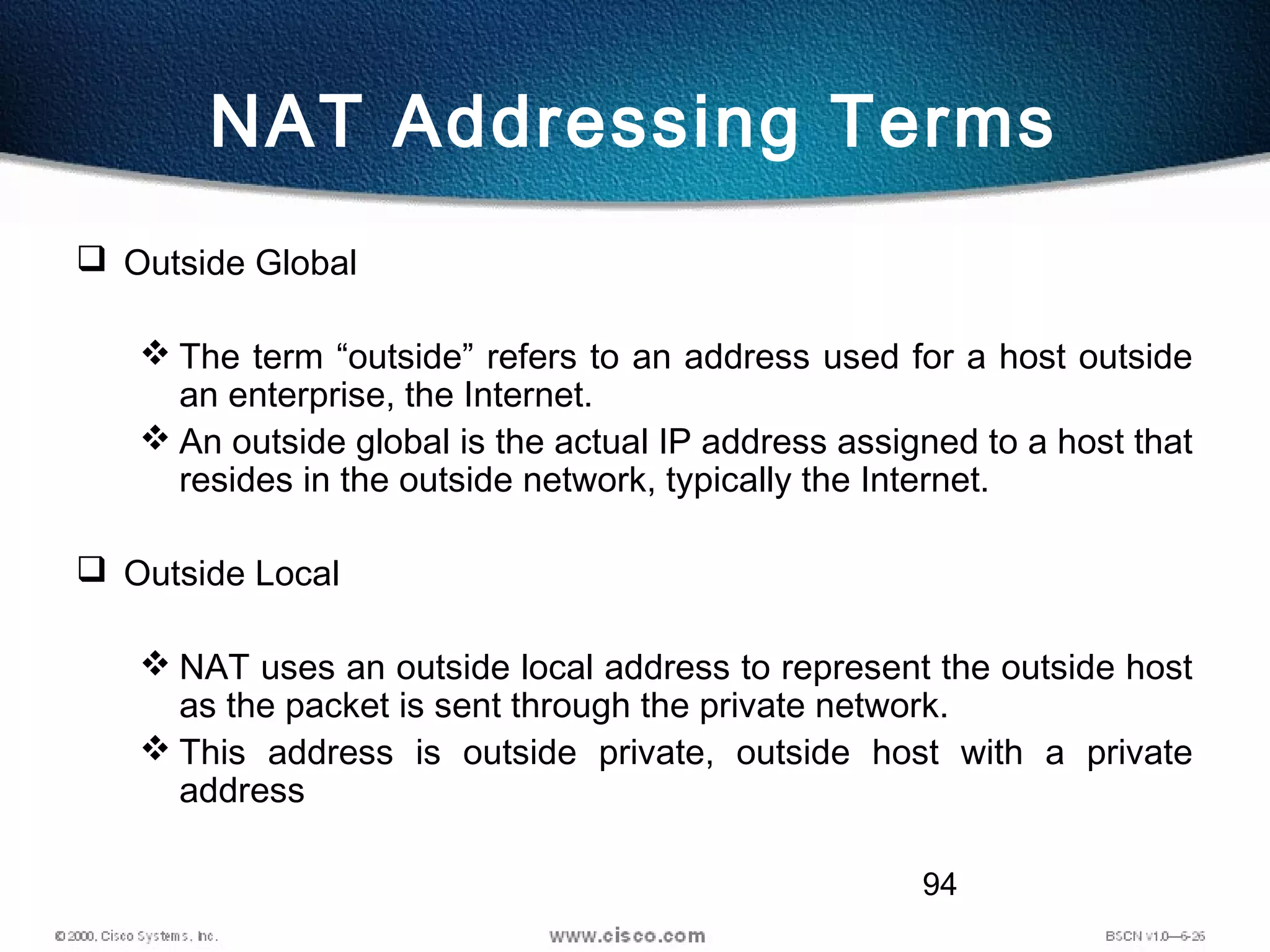 NAT Addressing Terms

❑ Outside Global

❖ The term “outside” refers to an address used for a host outside an enterprise, the Internet.

❖ An outside global is the actual IP address assigned to a host that resides in the outside network, typically the Internet.

❑ Outside Local

❖ NAT uses an outside local address to represent the outside host as the packet is sent through the private network.

❖ This address is outside private, outside host with a private address

94

© 2000, Cisco Systems, Inc. www.cisco.com BSCN v1.0—6-26